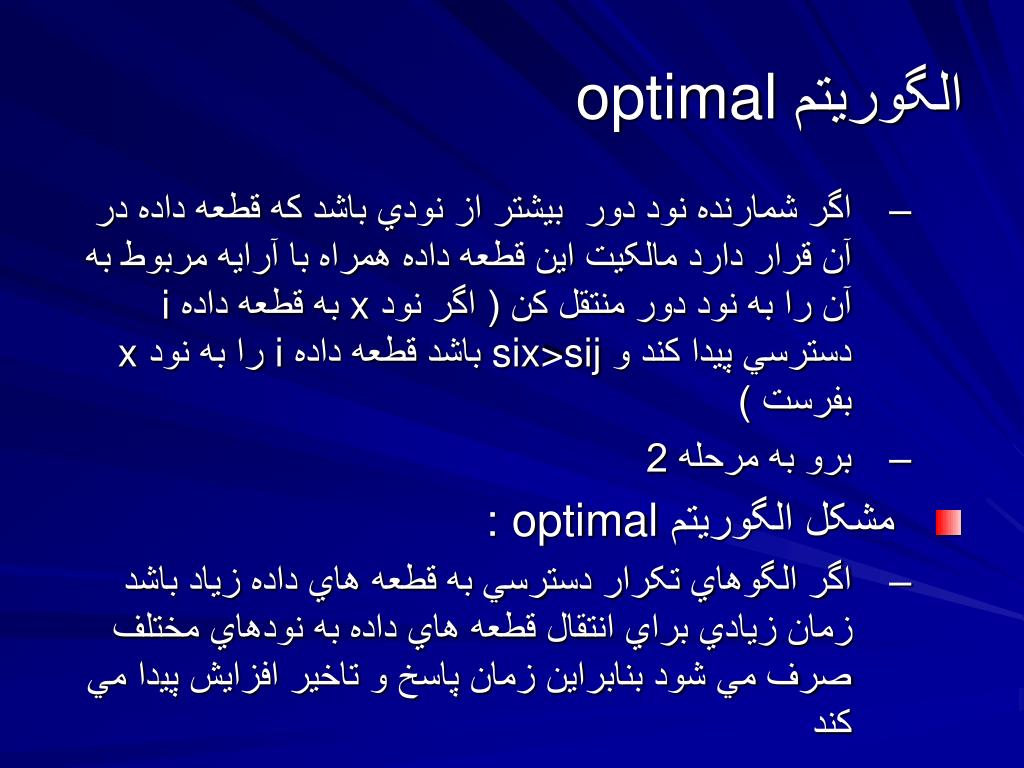 الگوريتم optimal

– اگر شمارنده نود دور بيشتر از نودي باشد كه قطعه داده در آن قرار دارد مالكيت اين قطعه داده همراه با آرايه مربوط به آن را به نود دور منتقل كن ( اگر نود x به قطعه داده i دسترسي پيدا كند و six>sij باشد قطعه داده i را به نود x بفرست )

– برو به مرحله 2

مشكل الگوريتم optimal :

– اگر الگوهاي تكرار دسترسي به قطعه هاي داده زياد باشد زمان زيادي براي انتقال قطعه هاي داده به نودهاي مختلف صرف مي شود بنابراين زمان پاسخ و تاخير افزايش پيدا مي كند